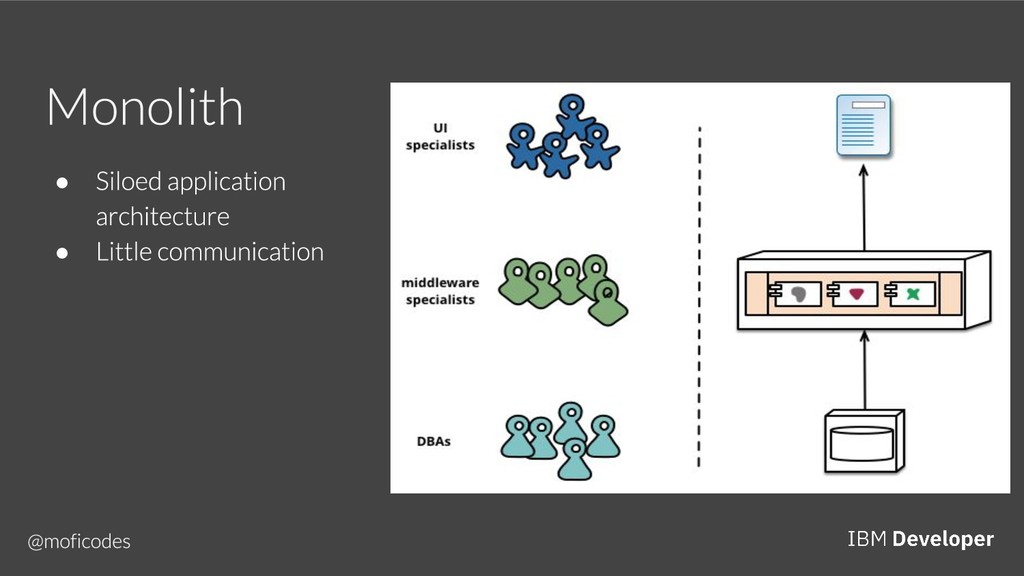 Monolith

● Siloed application architecture
● Little communication

UI specialists

middleware specialists

DBAs

@moficodes

IBM Developer